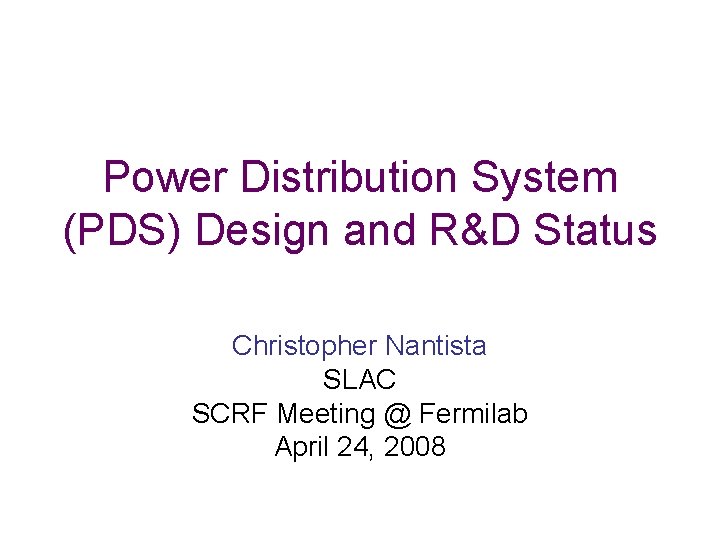 Power Distribution System (PDS) Design and R&D Status

Christopher Nantista
SLAC
SCRF Meeting @ Fermilab
April 24, 2008